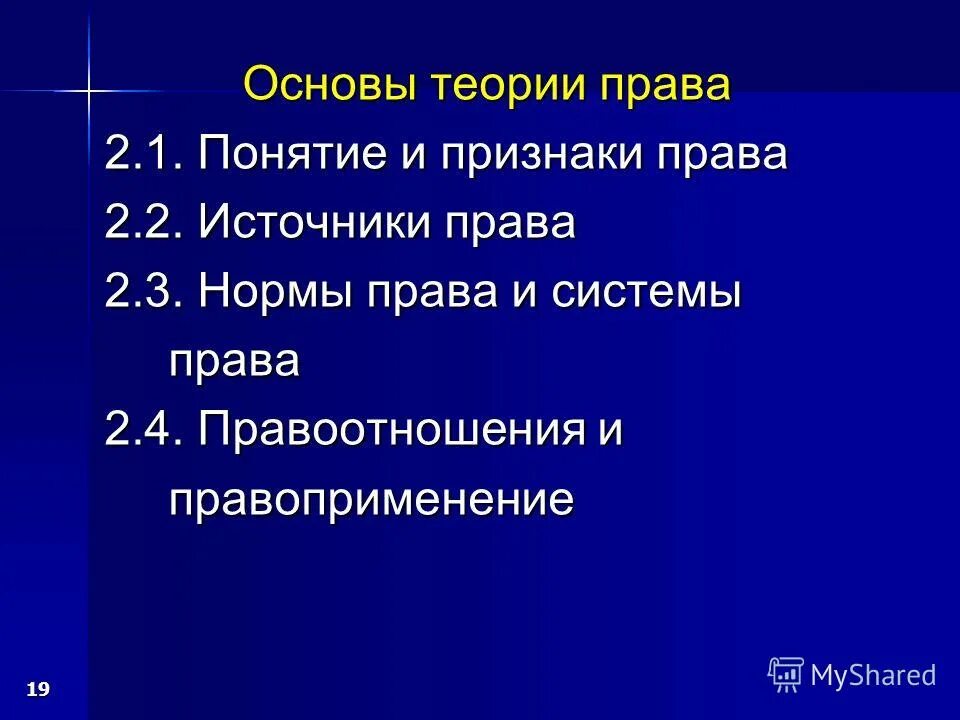 Основы теории права

2.1. Понятие и признаки права

2.2. Источники права

2.3. Нормы права и системы права

2.4. Правоотношения и правоприменение

19

MyShared